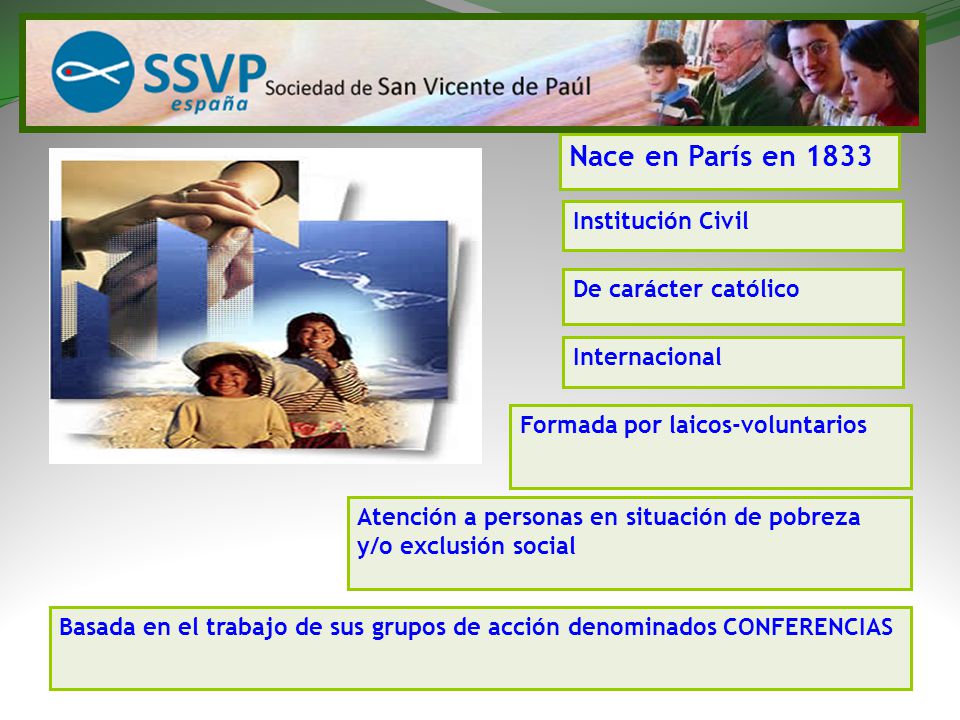 SSVP
españa
Sociedad de San Vicente de Paúl

Nace en París en 1833

Institución Civil

De carácter católico

Internacional

Formada por laicos-voluntarios

Atención a personas en situación de pobreza y/o exclusión social

Basada en el trabajo de sus grupos de acción denominados CONFERENCIAS